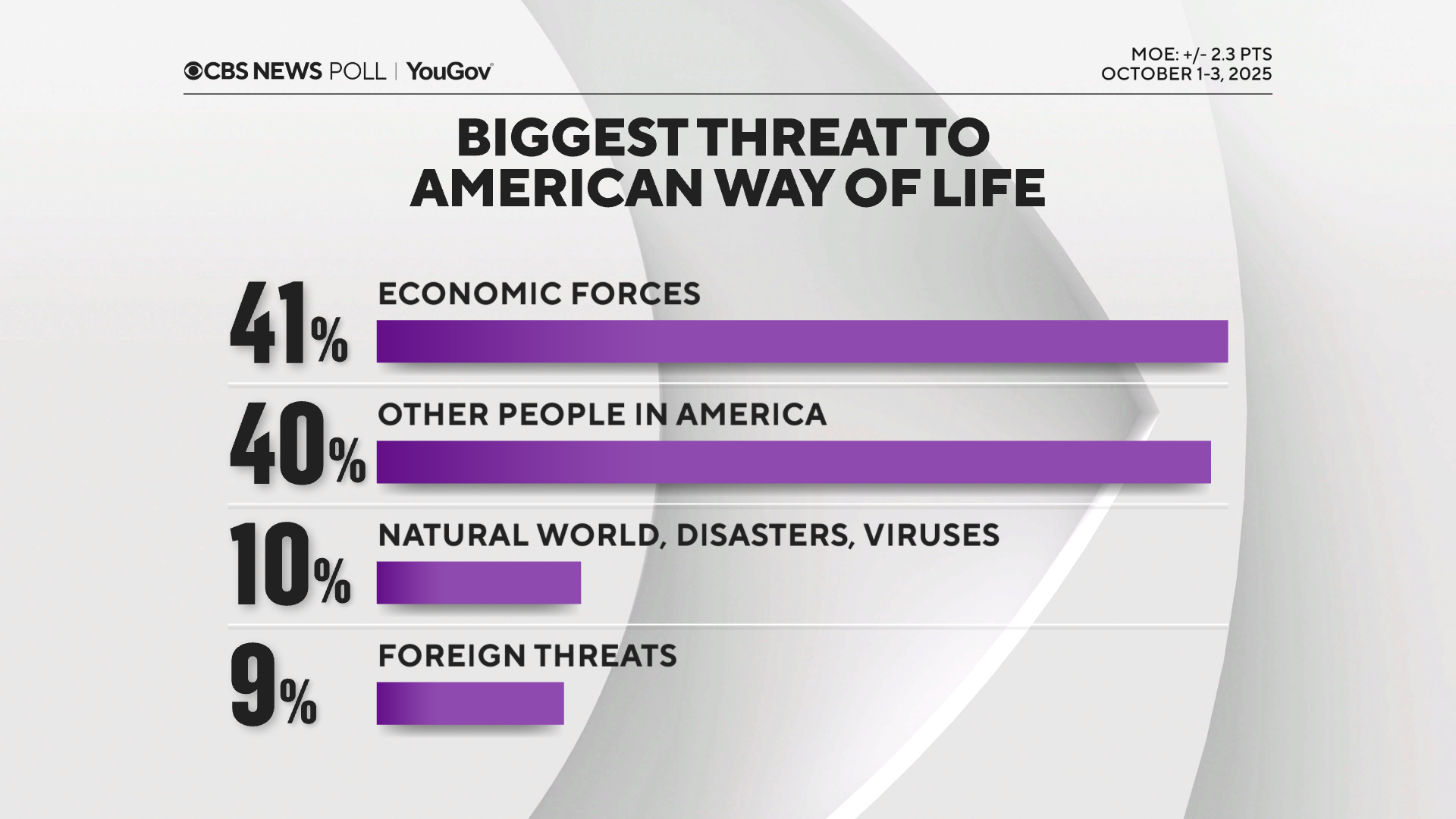 CBS NEWS POLL | YouGov

MOE: +/- 2.3 PTS
OCTOBER 1-3, 2025

BIGGEST THREAT TO AMERICAN WAY OF LIFE

41% ECONOMIC FORCES

40% OTHER PEOPLE IN AMERICA

10% NATURAL WORLD, DISASTERS, VIRUSES

9% FOREIGN THREATS